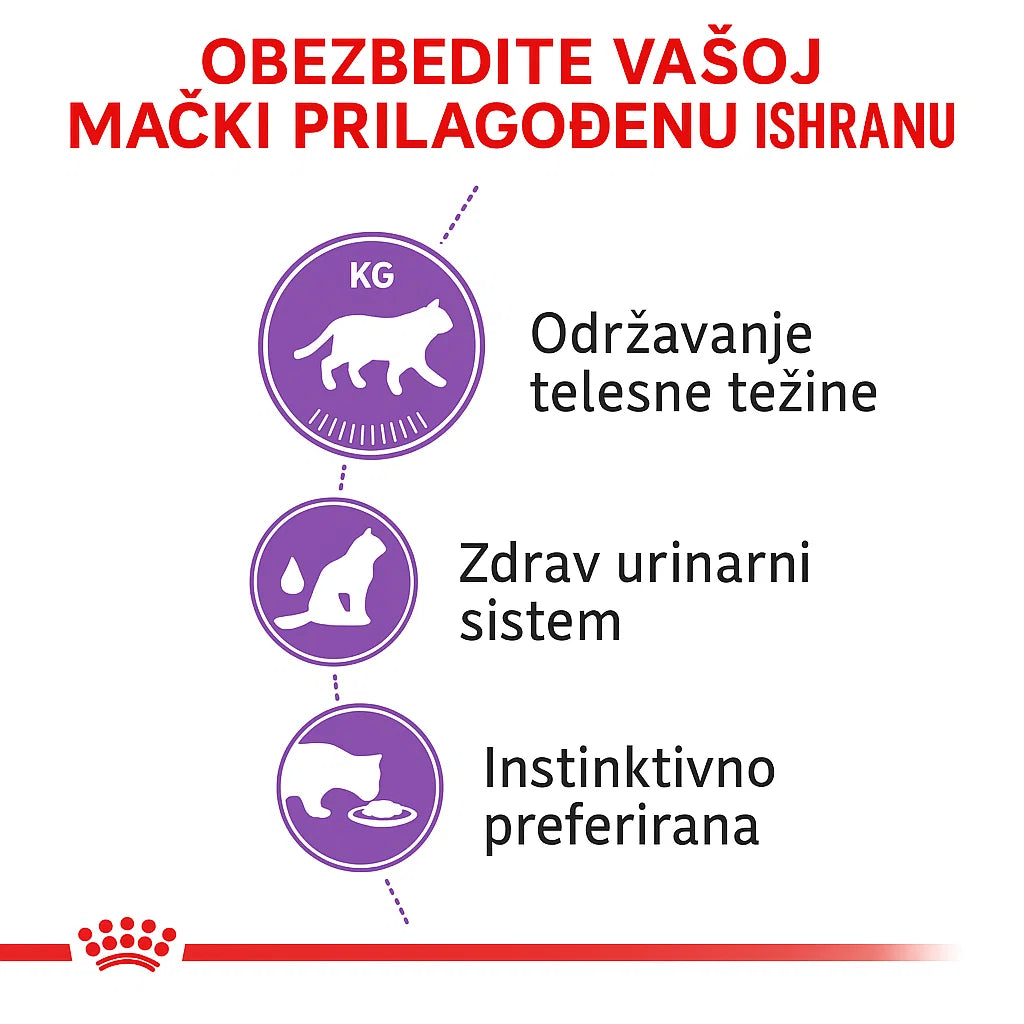 OBEZBEDITE VAŠOJ MAČKI PRILAGOĐENU ISHRANU

KG

Održavanje telesne težine

Zdrav urinarni sistem

Instinktivno preferirana